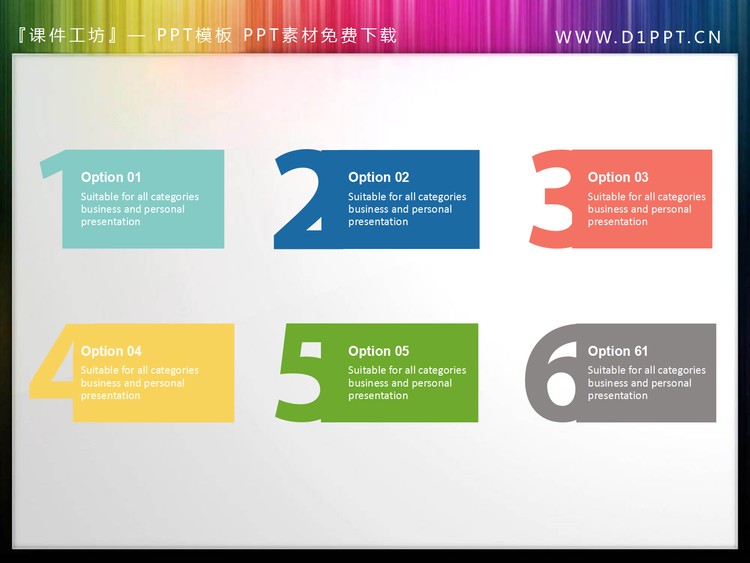 『课件工坊』— PPT模板 PPT素材免费下载

WWW.D1PPT.CN

1 Option 01
Suitable for all categories business and personal presentation

2 Option 02
Suitable for all categories business and personal presentation

3 Option 03
Suitable for all categories business and personal presentation

4 Option 04
Suitable for all categories business and personal presentation

5 Option 05
Suitable for all categories business and personal presentation

6 Option 61
Suitable for all categories business and personal presentation